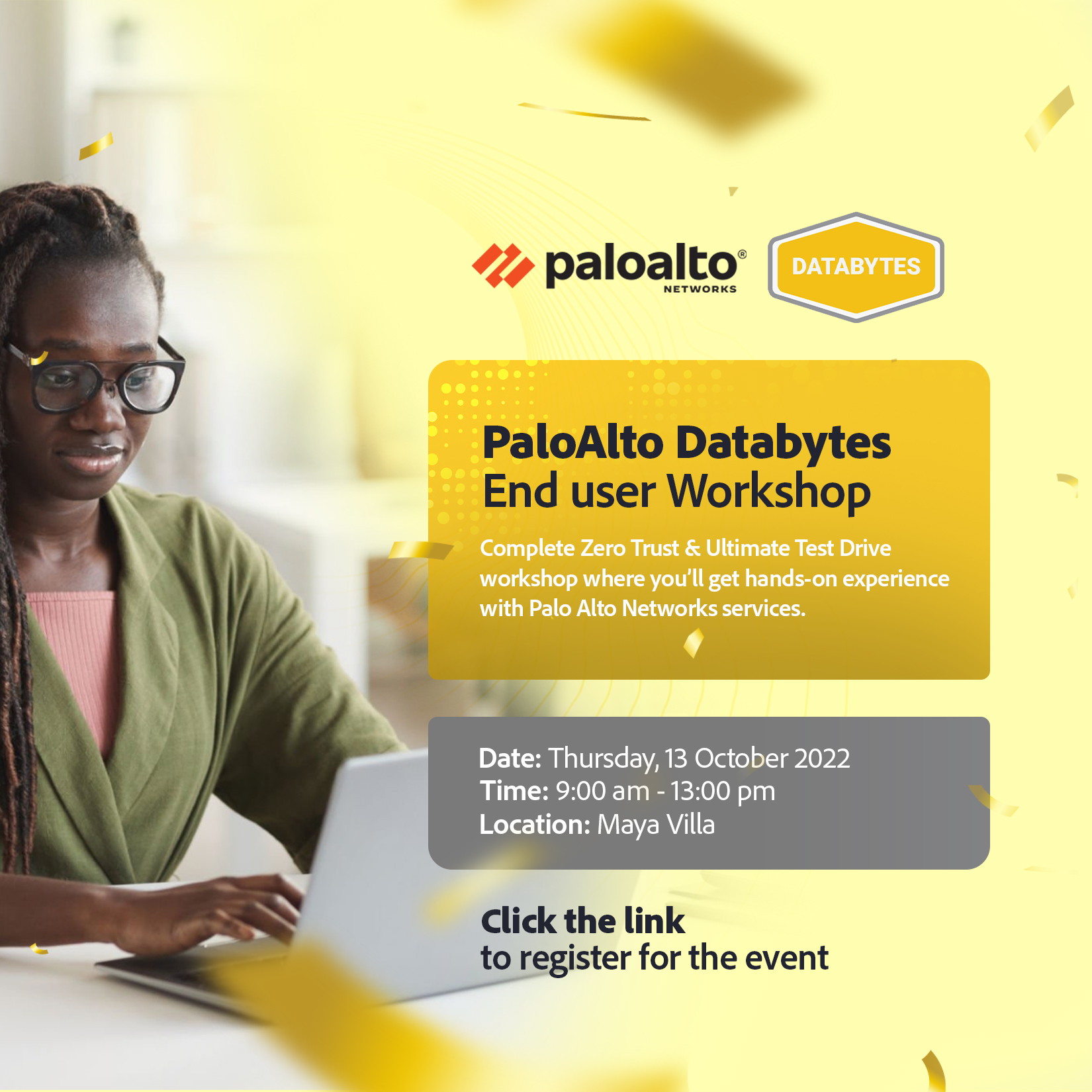 paloalto®
NETWORKS

DATABYTES

PaloAlto Databytes
End user Workshop

Complete Zero Trust & Ultimate Test Drive workshop where you'll get hands-on experience with Palo Alto Networks services.

Date: Thursday, 13 October 2022
Time: 9:00 am - 13:00 pm
Location: Maya Villa

Click the link
to register for the event